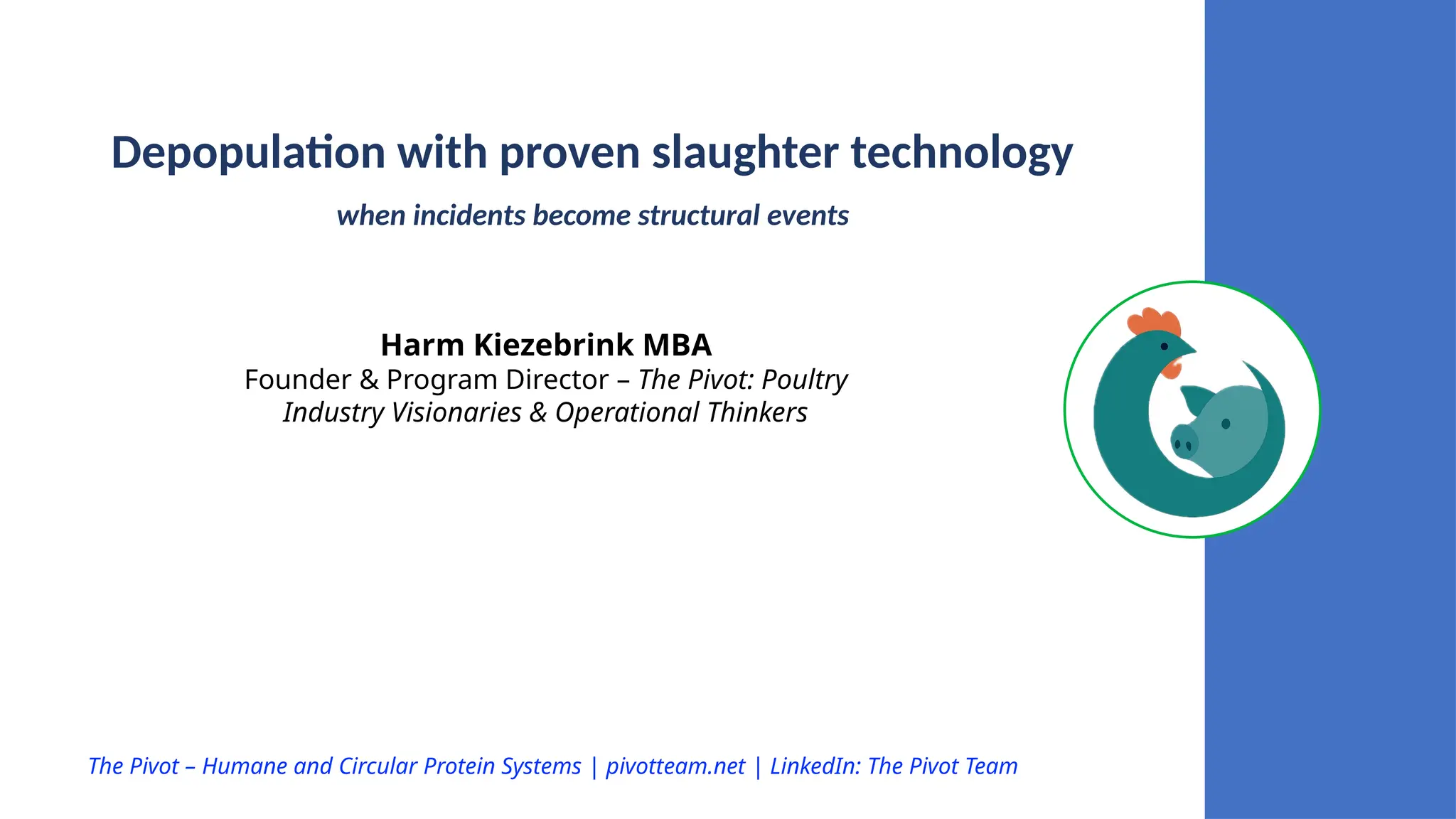 Depopulation with proven slaughter technology

when incidents become structural events

Harm Kiezebrink MBA
Founder & Program Director – The Pivot: Poultry Industry Visionaries & Operational Thinkers

The Pivot – Humane and Circular Protein Systems | pivotteam.net | LinkedIn: The Pivot Team